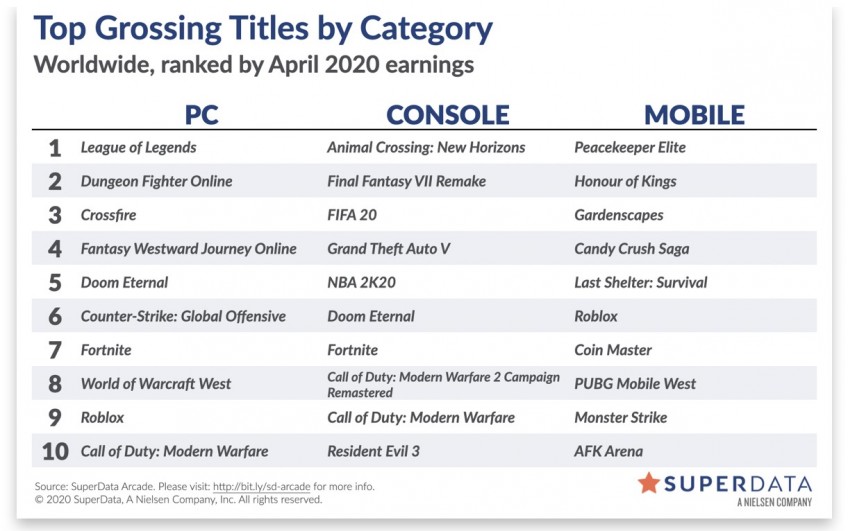 Top Grossing Titles by Category
Worldwide, ranked by April 2020 earnings

| | PC | CONSOLE | MOBILE |
|---|---|---|---|
| 1 | League of Legends | Animal Crossing: New Horizons | Peacekeeper Elite |
| 2 | Dungeon Fighter Online | Final Fantasy VII Remake | Honour of Kings |
| 3 | Crossfire | FIFA 20 | Gardenscapes |
| 4 | Fantasy Westward Journey Online | Grand Theft Auto V | Candy Crush Saga |
| 5 | Doom Eternal | NBA 2K20 | Last Shelter: Survival |
| 6 | Counter-Strike: Global Offensive | Doom Eternal | Roblox |
| 7 | Fortnite | Fortnite | Coin Master |
| 8 | World of Warcraft West | Call of Duty: Modern Warfare 2 Campaign Remastered | PUBG Mobile West |
| 9 | Roblox | Call of Duty: Modern Warfare | Monster Strike |
| 10 | Call of Duty: Modern Warfare | Resident Evil 3 | AFK Arena |

Source: SuperData Arcade. Please visit: http://bit.ly/sd-arcade for more info.
© 2020 SuperData, A Nielsen Company, Inc. All rights reserved.

SUPERDATA
A NIELSEN COMPANY